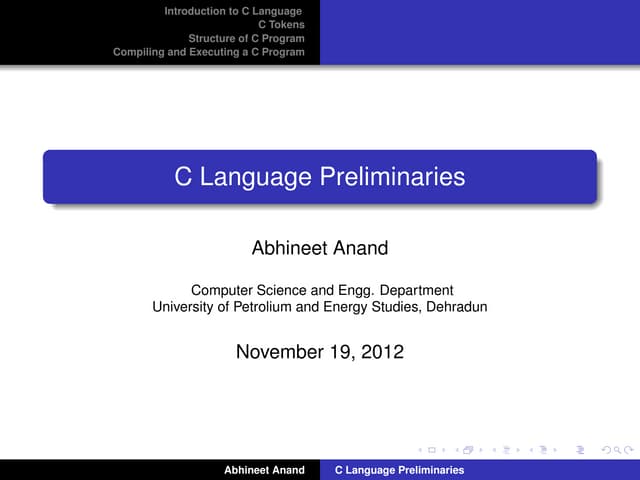 Introduction to C Language
C Tokens
Structure of C Program
Compiling and Executing a C Program

C Language Preliminaries

Abhineet Anand

Computer Science and Engg. Department
University of Petrolium and Energy Studies, Dehradun

November 19, 2012

Abhineet Anand C Language Preliminaries